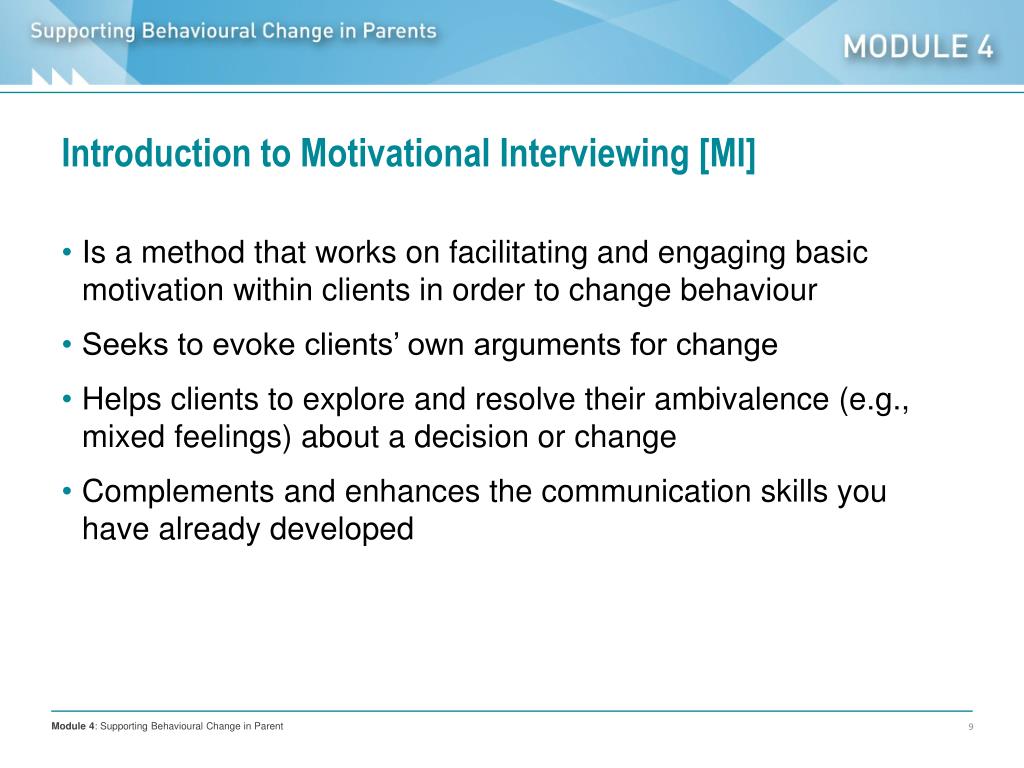 Supporting Behavioural Change in Parents

MODULE 4

Introduction to Motivational Interviewing [MI]

• Is a method that works on facilitating and engaging basic motivation within clients in order to change behaviour

• Seeks to evoke clients' own arguments for change

• Helps clients to explore and resolve their ambivalence (e.g., mixed feelings) about a decision or change

• Complements and enhances the communication skills you have already developed

Module 4: Supporting Behavioural Change in Parent

9